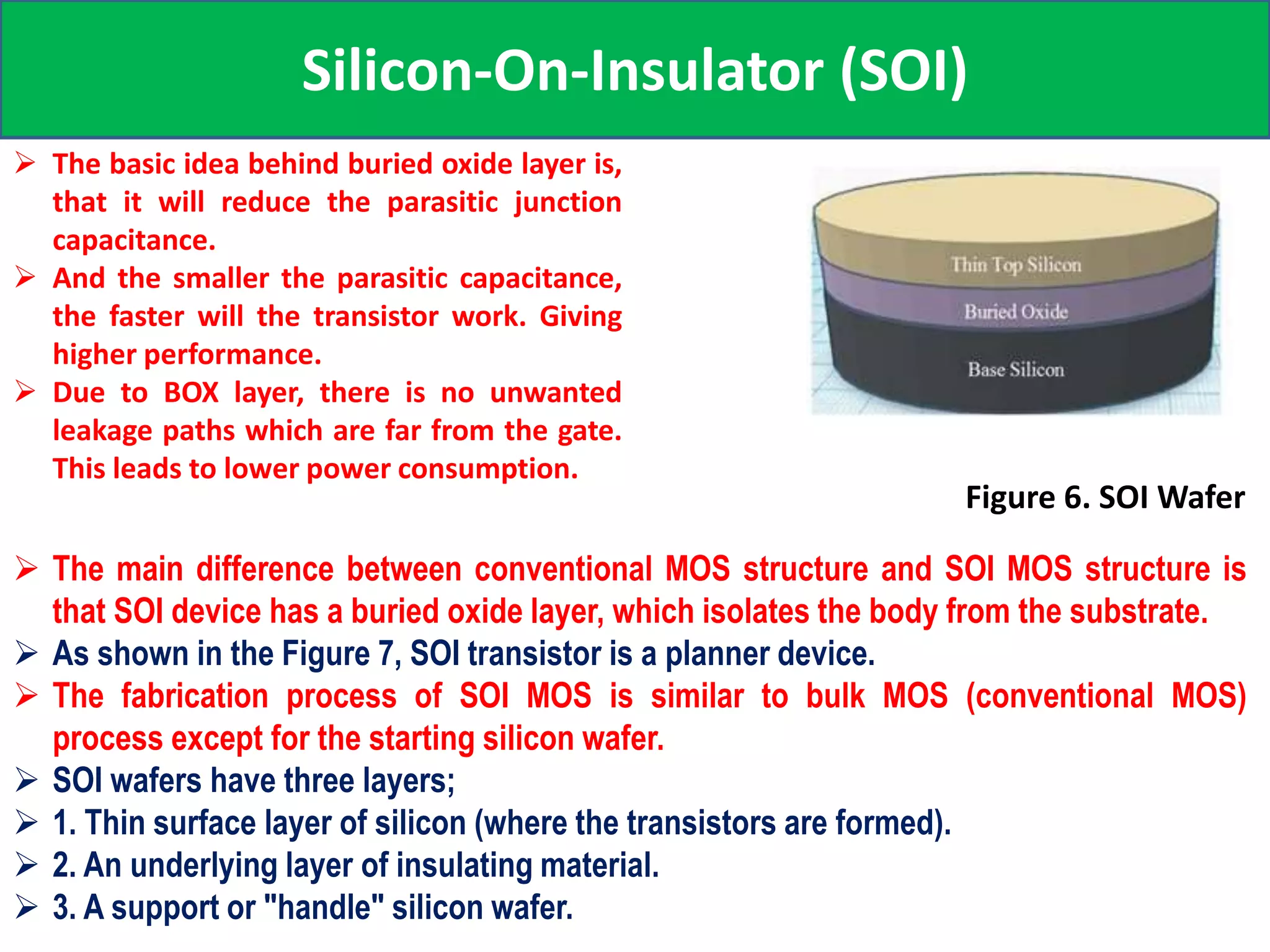 Silicon-On-Insulator (SOI)

➢ The basic idea behind buried oxide layer is, that it will reduce the parasitic junction capacitance.

➢ And the smaller the parasitic capacitance, the faster will the transistor work. Giving higher performance.

➢ Due to BOX layer, there is no unwanted leakage paths which are far from the gate. This leads to lower power consumption.

Thin Top Silicon
Buried Oxide
Base Silicon

Figure 6. SOI Wafer

➢ The main difference between conventional MOS structure and SOI MOS structure is that SOI device has a buried oxide layer, which isolates the body from the substrate.

➢ As shown in the Figure 7, SOI transistor is a planner device.

➢ The fabrication process of SOI MOS is similar to bulk MOS (conventional MOS) process except for the starting silicon wafer.

➢ SOI wafers have three layers;

➢ 1. Thin surface layer of silicon (where the transistors are formed).

➢ 2. An underlying layer of insulating material.

➢ 3. A support or "handle" silicon wafer.